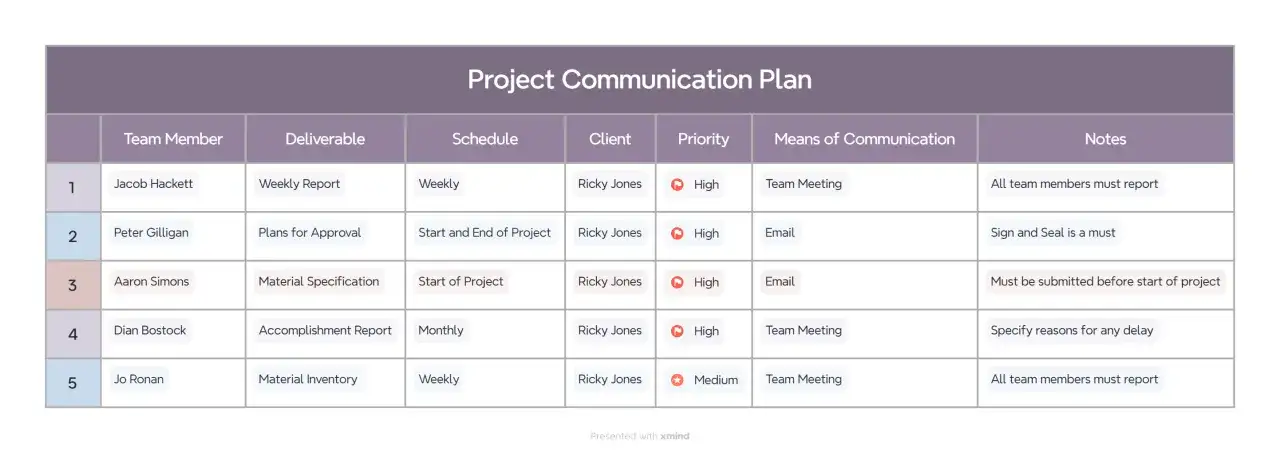 Project Communication Plan

| | Team Member | Deliverable | Schedule | Client | Priority | Means of Communication | Notes |
|---|---|---|---|---|---|---|---|
| 1 | Jacob Hackett | Weekly Report | Weekly | Ricky Jones | High | Team Meeting | All team members must report |
| 2 | Peter Gilligan | Plans for Approval | Start and End of Project | Ricky Jones | High | Email | Sign and Seal is a must |
| 3 | Aaron Simons | Material Specification | Start of Project | Ricky Jones | High | Email | Must be submitted before start of project |
| 4 | Dian Bostock | Accomplishment Report | Monthly | Ricky Jones | High | Team Meeting | Specify reasons for any delay |
| 5 | Jo Ronan | Material Inventory | Weekly | Ricky Jones | Medium | Team Meeting | All team members must report |

Presented with xmind